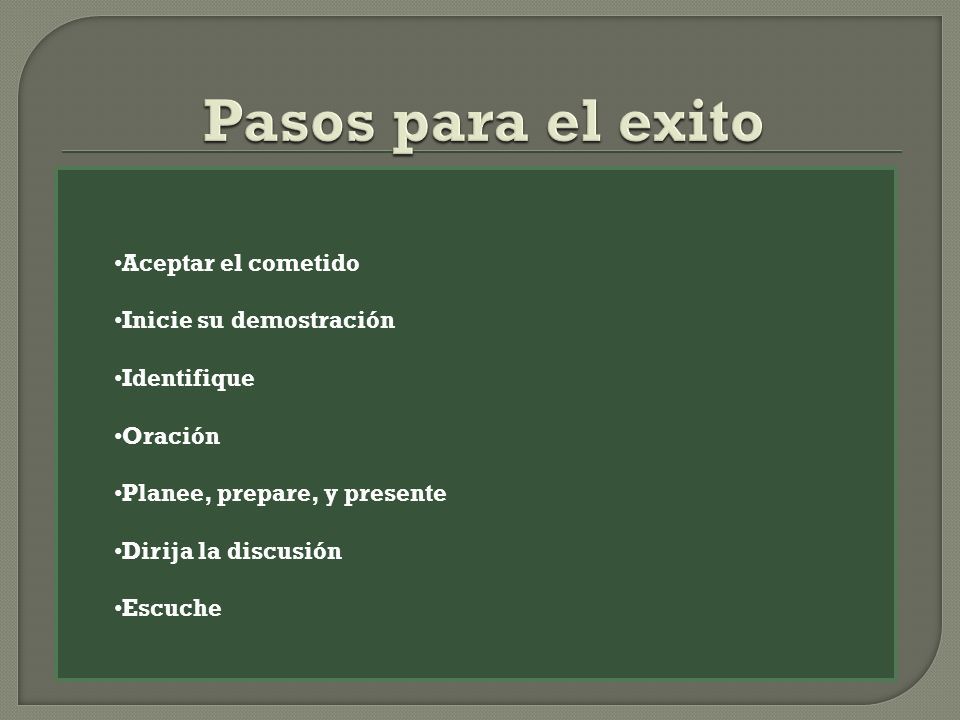 Pasos para el exito

•Aceptar el cometido

•Inicie su demostración

•Identifique

•Oración

•Planee, prepare, y presente

•Dirija la discusión

•Escuche